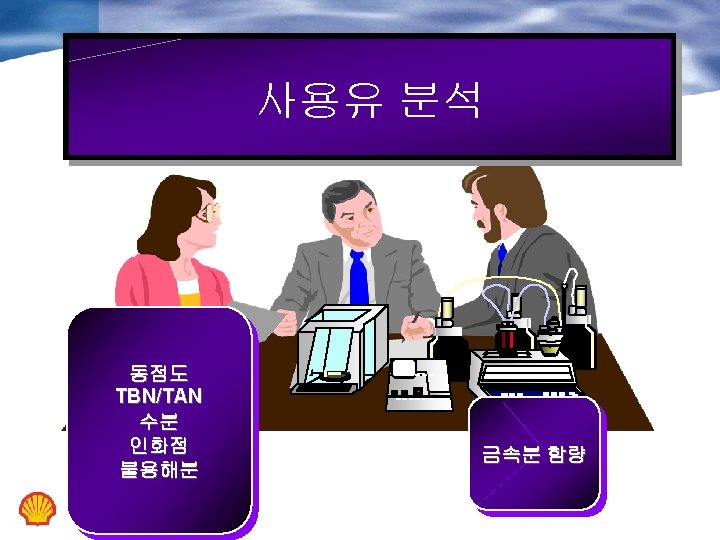 사용유 분석

동점도
TBN/TAN
수분
인화점
불용해분

금속분 함량